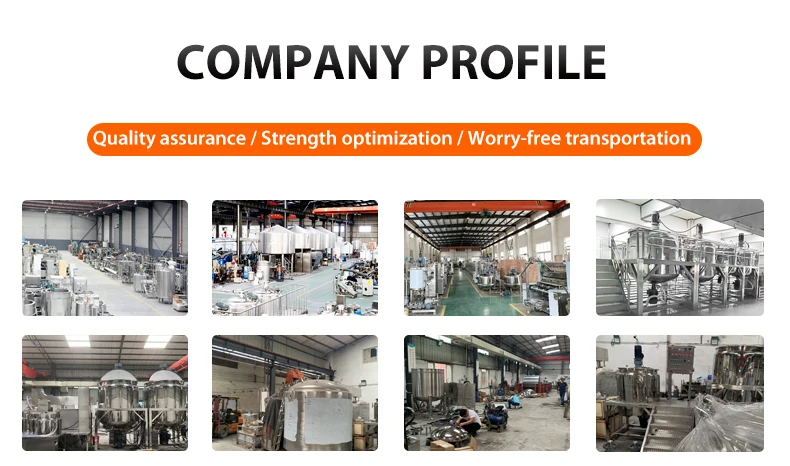 COMPANY PROFILE

Quality assurance / Strength optimization / Worry-free transportation